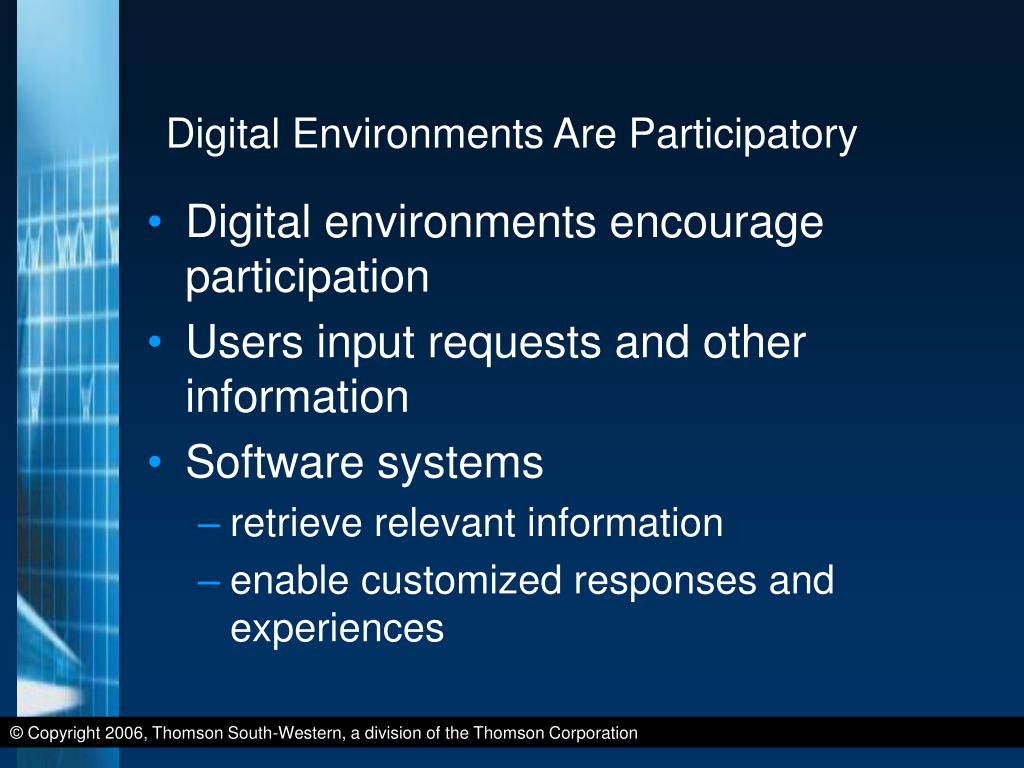 Digital Environments Are Participatory

• Digital environments encourage participation
• Users input requests and other information
• Software systems
– retrieve relevant information
– enable customized responses and experiences

© Copyright 2006, Thomson South-Western, a division of the Thomson Corporation